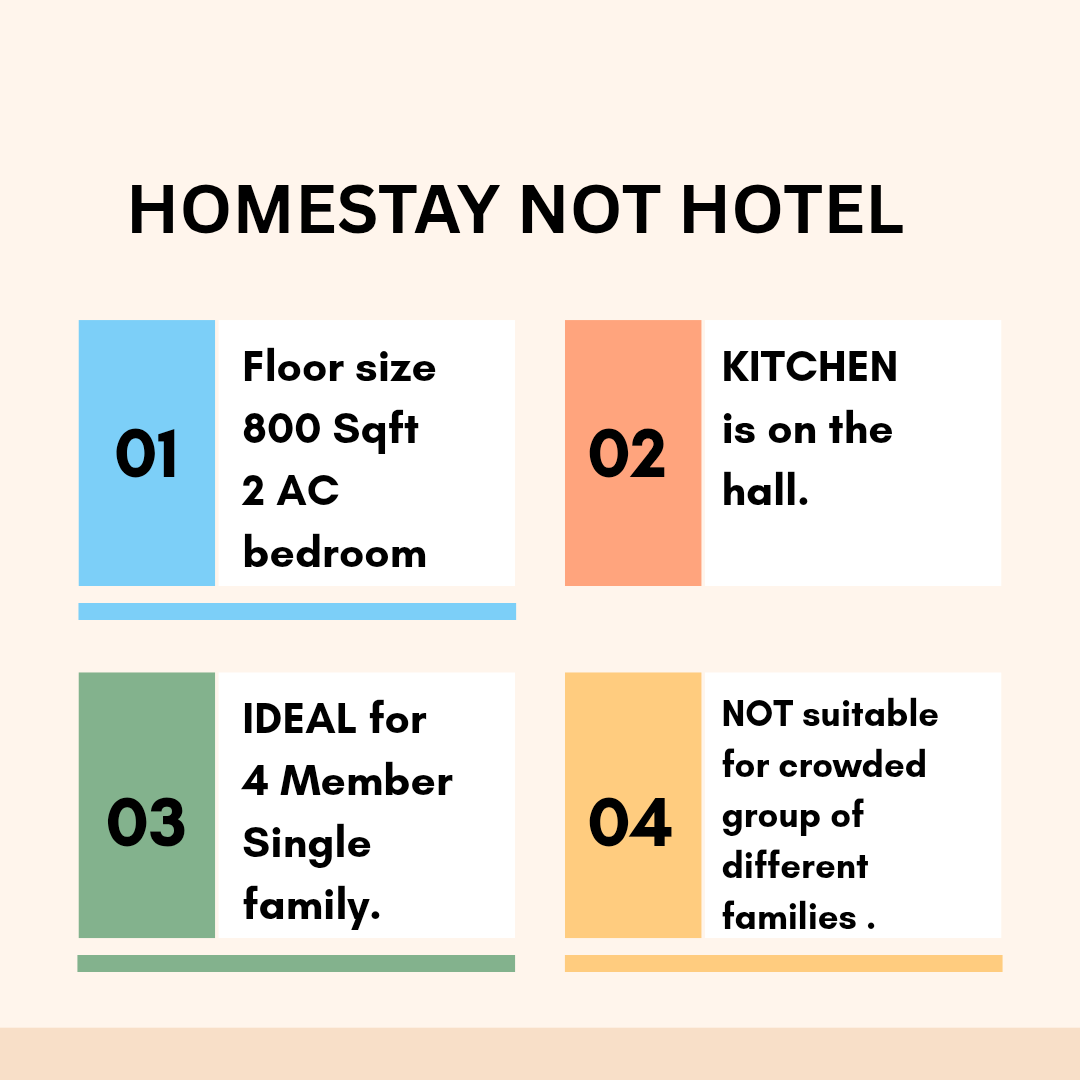 HOMESTAY NOT HOTEL

01

Floor size 800 Sqft 2 AC bedroom

02

KITCHEN is on the hall.

03

IDEAL for 4 Member Single family.

04

NOT suitable for crowded group of different families .